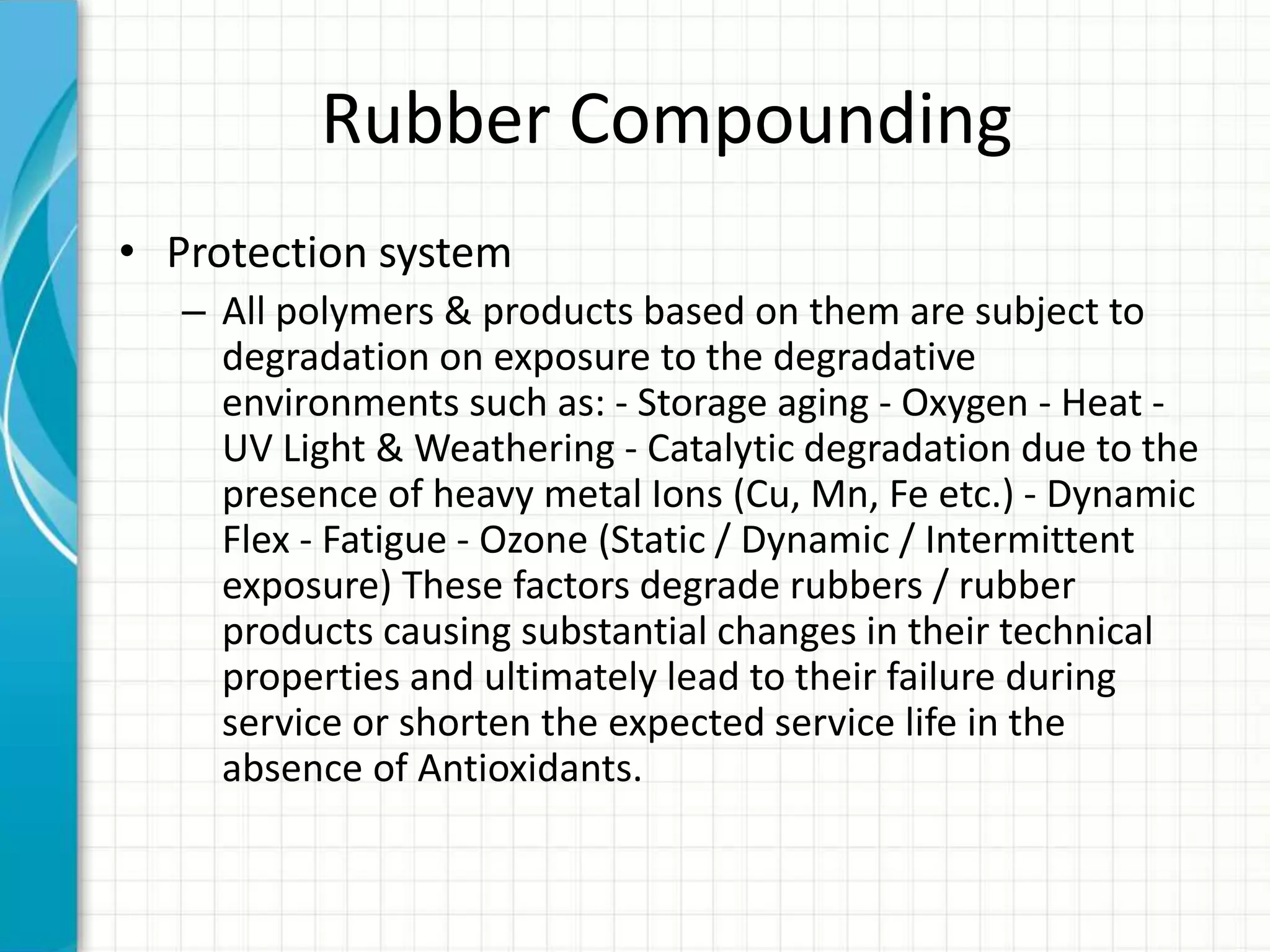 Rubber Compounding

• Protection system

– All polymers & products based on them are subject to degradation on exposure to the degradative environments such as: - Storage aging - Oxygen - Heat - UV Light & Weathering - Catalytic degradation due to the presence of heavy metal Ions (Cu, Mn, Fe etc.) - Dynamic Flex - Fatigue - Ozone (Static / Dynamic / Intermittent exposure) These factors degrade rubbers / rubber products causing substantial changes in their technical properties and ultimately lead to their failure during service or shorten the expected service life in the absence of Antioxidants.